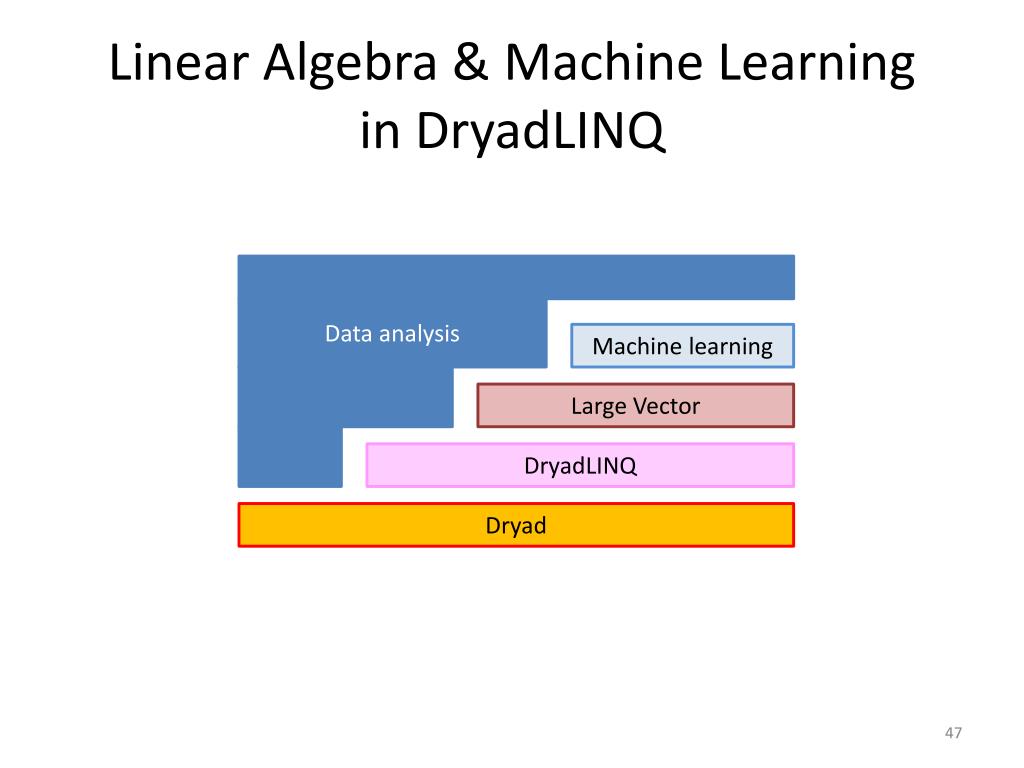 Linear Algebra & Machine Learning in DryadLINQ

Data analysis

Machine learning

Large Vector

DryadLINQ

Dryad

47